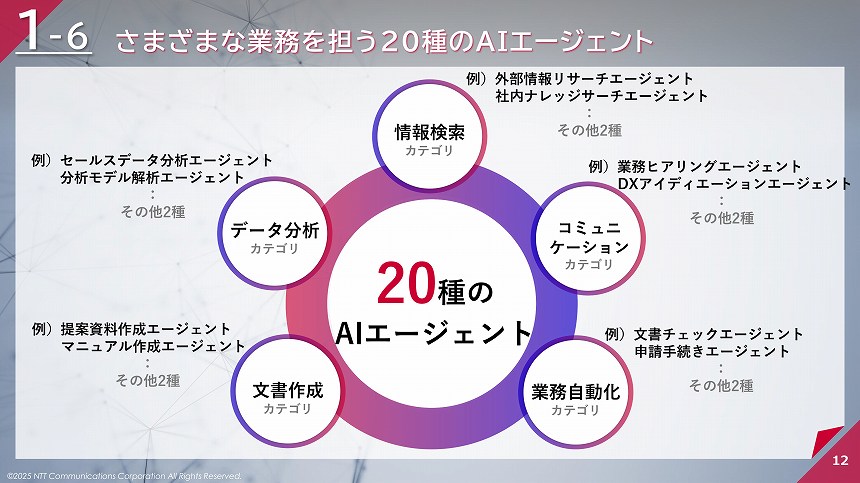 1-6 さまざまな業務を担う20種のAIエージェント

例）外部情報リサーチエージェント
社内ナレッジサーチエージェント
:
その他2種

情報検索
カテゴリ

例）セールスデータ分析エージェント
分析モデル解析エージェント
:
その他2種

データ分析
カテゴリ

例）業務ヒアリングエージェント
DXアイディエーションエージェント
:
その他2種

コミュニケーション
カテゴリ

20種の
AIエージェント

例）提案資料作成エージェント
マニュアル作成エージェント
:
その他2種

文書作成
カテゴリ

例）文書チェックエージェント
申請手続きエージェント
:
その他2種

業務自動化
カテゴリ

©2025 NTT Communications Corporation All Rights Reserved.

12